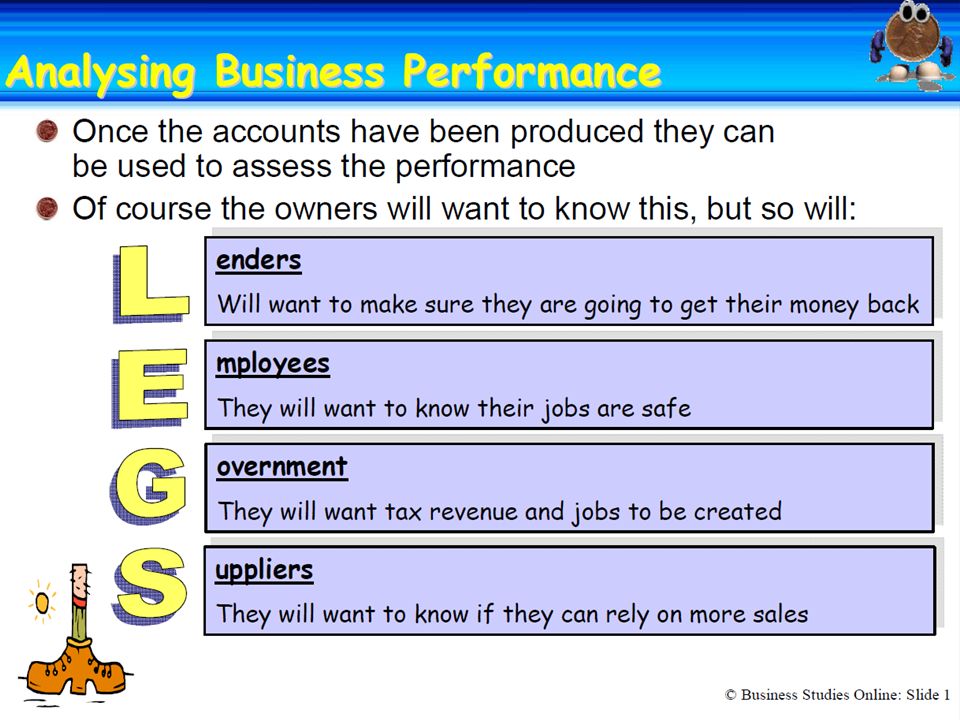 Analysing Business Performance

Once the accounts have been produced they can be used to assess the performance

Of course the owners will want to know this, but so will:

L
enders
Will want to make sure they are going to get their money back

E
mployees
They will want to know their jobs are safe

G
overnment
They will want tax revenue and jobs to be created

S
uppliers
They will want to know if they can rely on more sales

© Business Studies Online: Slide 1